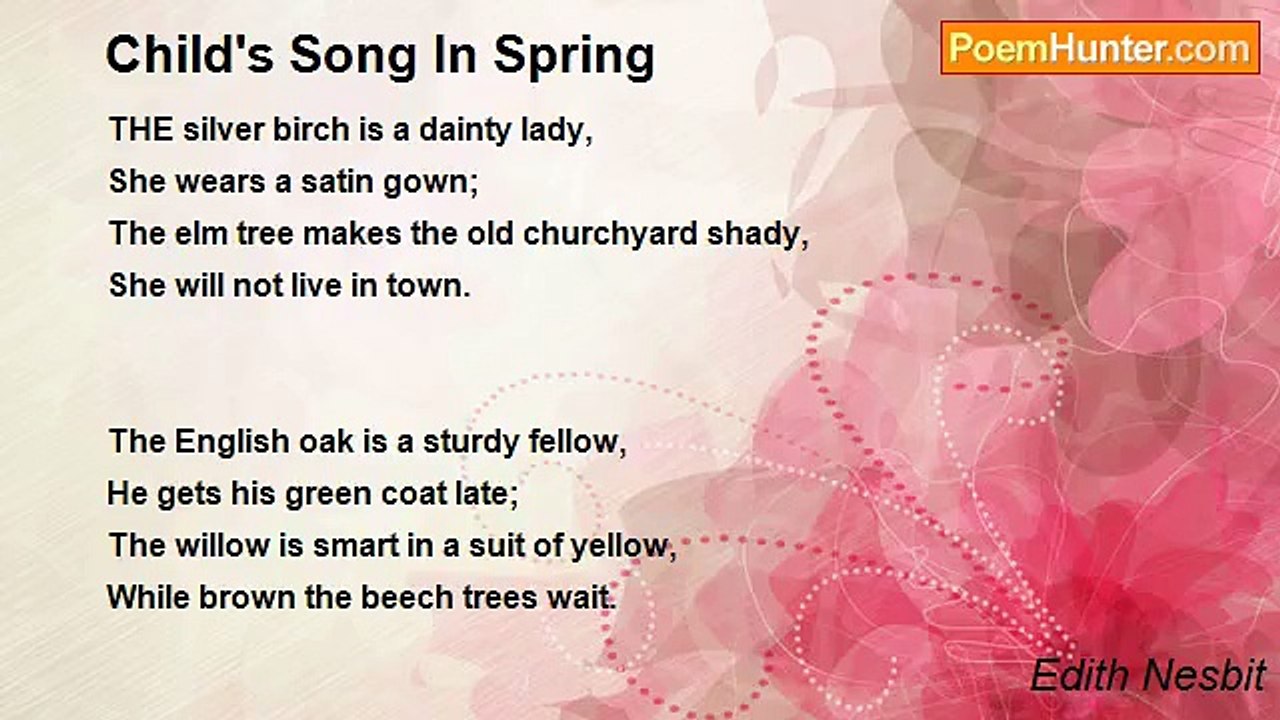 Child's Song In Spring

PoemHunter.com

THE silver birch is a dainty lady,
She wears a satin gown;
The elm tree makes the old churchyard shady,
She will not live in town.

The English oak is a sturdy fellow,
He gets his green coat late;
The willow is smart in a suit of yellow,
While brown the beech trees wait.

Edith Nesbit